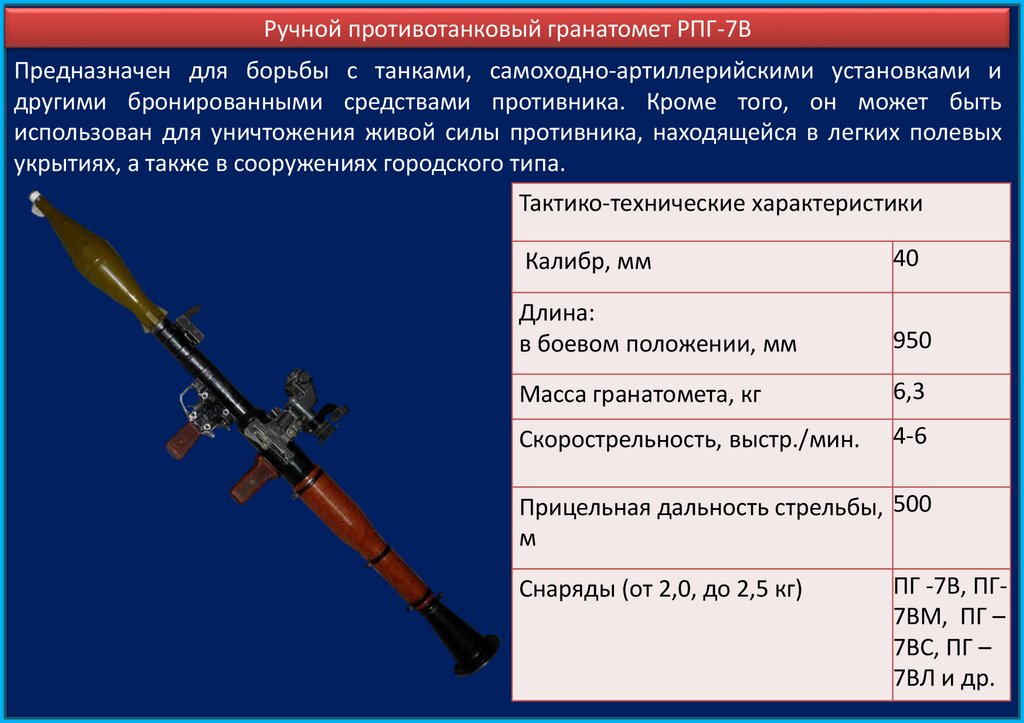 Ручной противотанковый гранатомет РПГ-7В

Предназначен для борьбы с танками, самоходно-артиллерийскими установками и другими бронированными средствами противника. Кроме того, он может быть использован для уничтожения живой силы противника, находящейся в легких полевых укрытиях, а также в сооружениях городского типа.

| Тактико-технические характеристики | |
|---|---|
| Калибр, мм | 40 |
| Длина: в боевом положении, мм | 950 |
| Масса гранатомета, кг | 6,3 |
| Скорострельность, выстр./мин. | 4-6 |
| Прицельная дальность стрельбы, м | 500 |
| Снаряды (от 2,0, до 2,5 кг) | ПГ -7В, ПГ-7ВМ, ПГ – 7ВС, ПГ – 7ВЛ и др. |